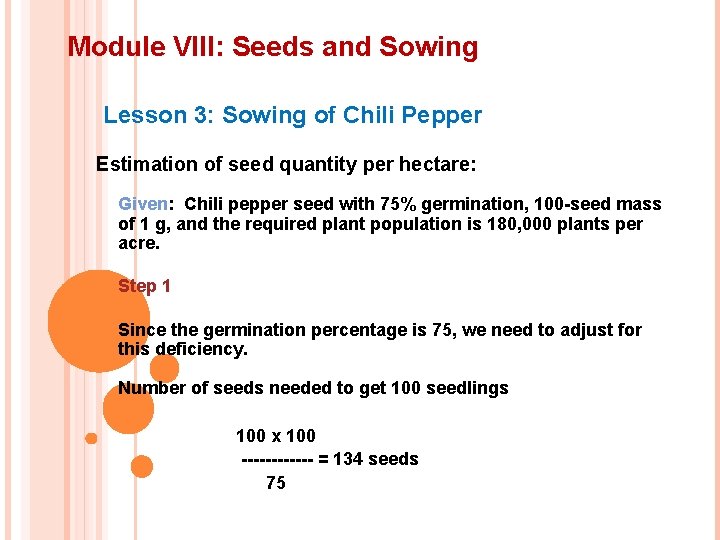 Module VIII: Seeds and Sowing

Lesson 3: Sowing of Chili Pepper

Estimation of seed quantity per hectare:

Given: Chili pepper seed with 75% germination, 100-seed mass of 1 g, and the required plant population is 180,000 plants per acre.

Step 1

Since the germination percentage is 75, we need to adjust for this deficiency.

Number of seeds needed to get 100 seedlings

100 x 100
------------ = 134 seeds
75